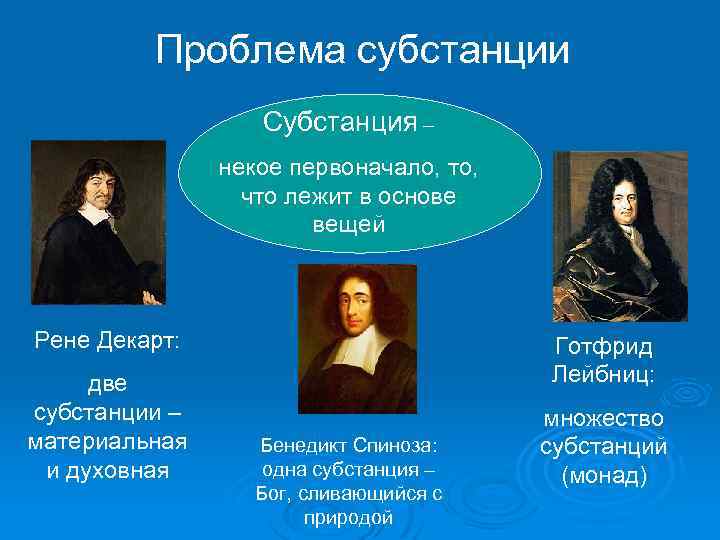 Проблема субстанции

Субстанция –

некое первоначало, то, что лежит в основе вещей

Рене Декарт:

две субстанции – материальная и духовная

Бенедикт Спиноза: одна субстанция – Бог, сливающийся с природой

Готфрид Лейбниц:

множество субстанций (монад)